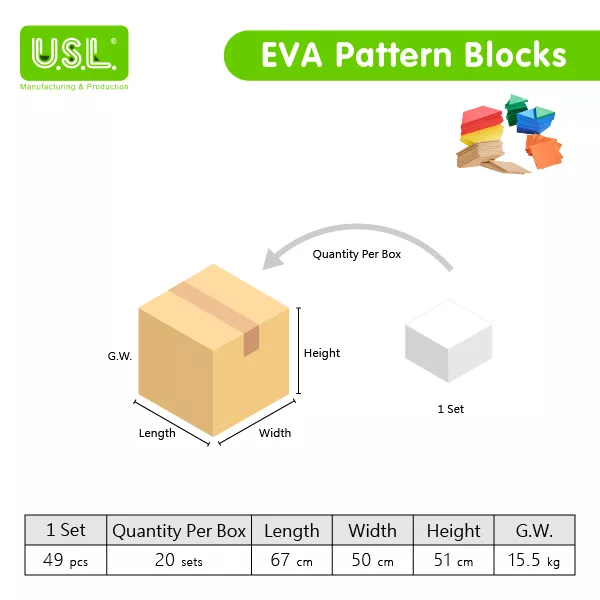 U.S.L.®
Manufacturing & Production

EVA Pattern Blocks

Quantity Per Box

G.W.

Height

Length

Width

1 Set

| 1 Set | Quantity Per Box | Length | Width | Height | G.W. |
|---|---|---|---|---|---|
| 49 pcs | 20 sets | 67 cm | 50 cm | 51 cm | 15.5 kg |